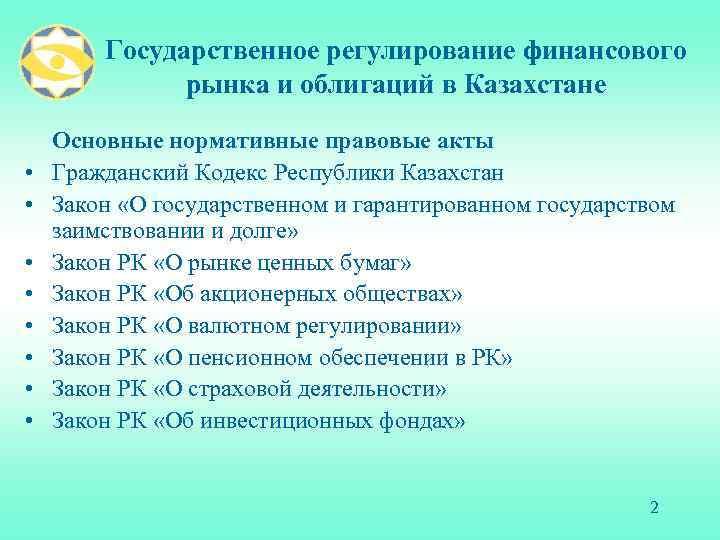 Государственное регулирование финансового рынка и облигаций в Казахстане

Основные нормативные правовые акты

• Гражданский Кодекс Республики Казахстан
• Закон «О государственном и гарантированном государством заимствовании и долге»
• Закон РК «О рынке ценных бумаг»
• Закон РК «Об акционерных обществах»
• Закон РК «О валютном регулировании»
• Закон РК «О пенсионном обеспечении в РК»
• Закон РК «О страховой деятельности»
• Закон РК «Об инвестиционных фондах»

2